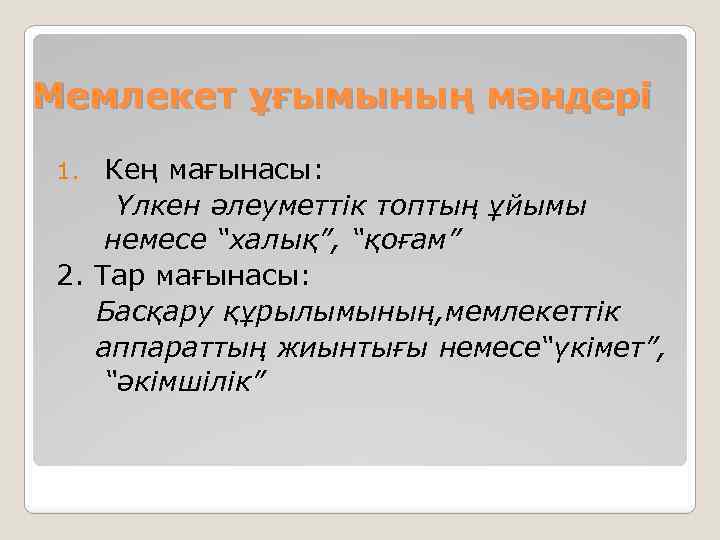 Мемлекет ұғымының мәндері

1. Кең мағынасы:
Үлкен әлеуметтік топтың ұйымы немесе “халық”, “қоғам”

2. Тар мағынасы:
Басқару құрылымының,мемлекеттік аппараттың жиынтығы немесе“үкімет”, “әкімшілік”